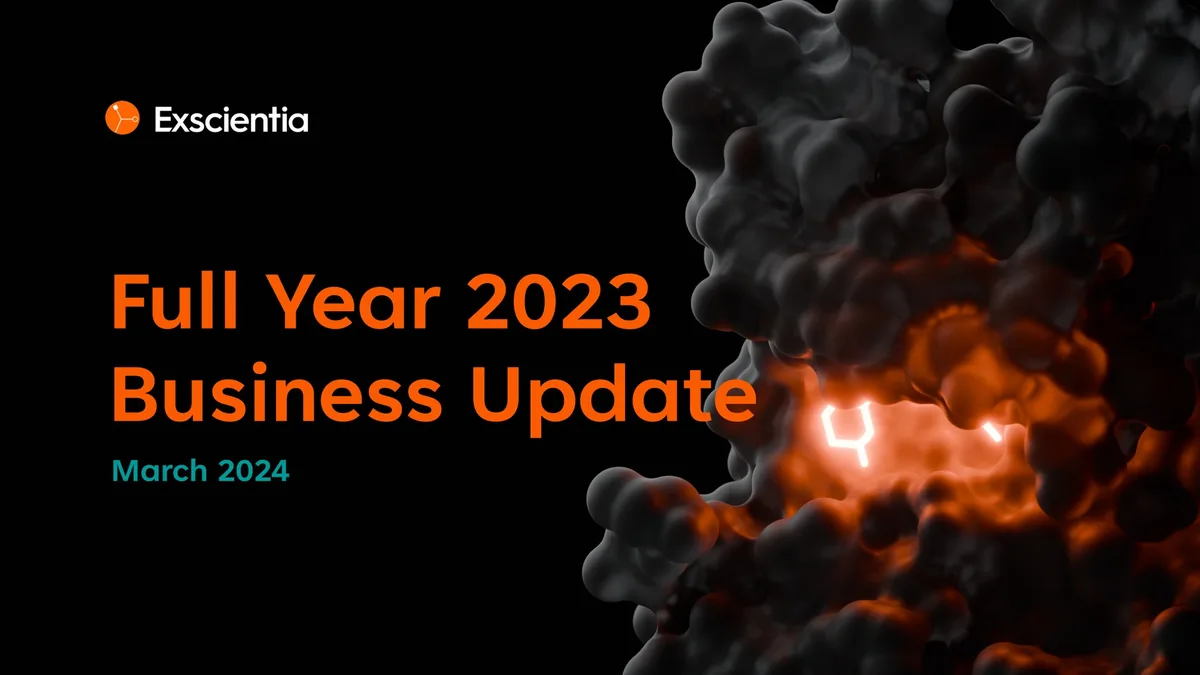 Exscientia

Full Year 2023
Business Update

March 2024